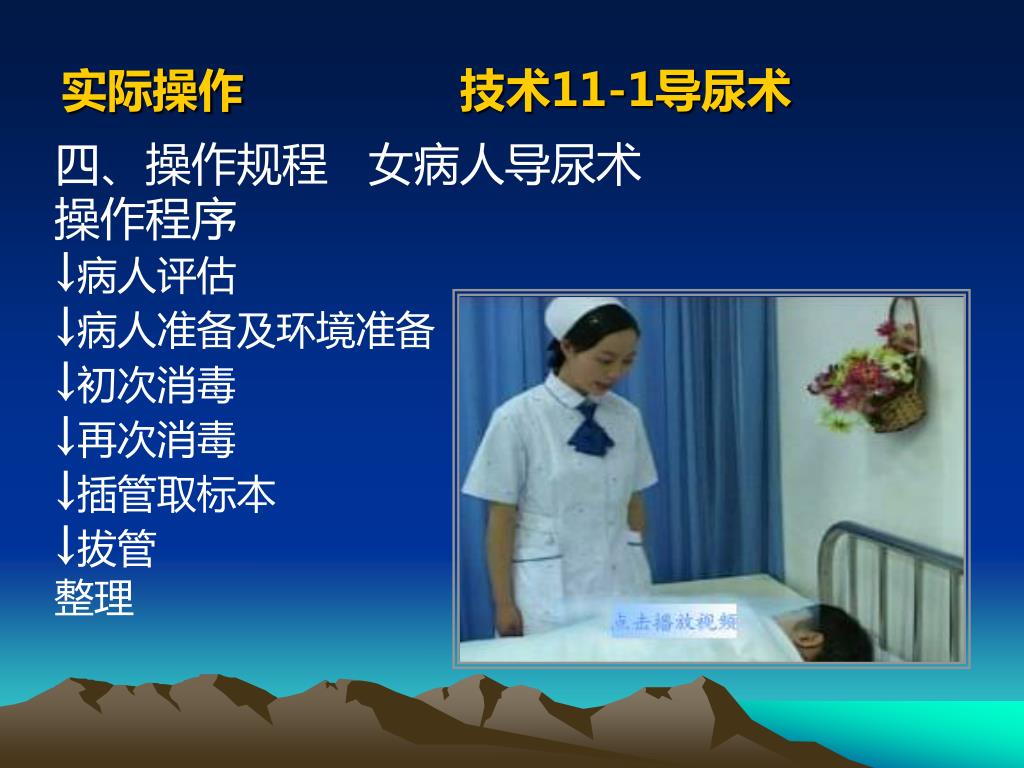 实际操作　　　　技术11-1导尿术

四、操作规程　女病人导尿术
操作程序
↓病人评估
↓病人准备及环境准备
↓初次消毒
↓再次消毒
↓插管取标本
↓拔管
整理

点击播放视频